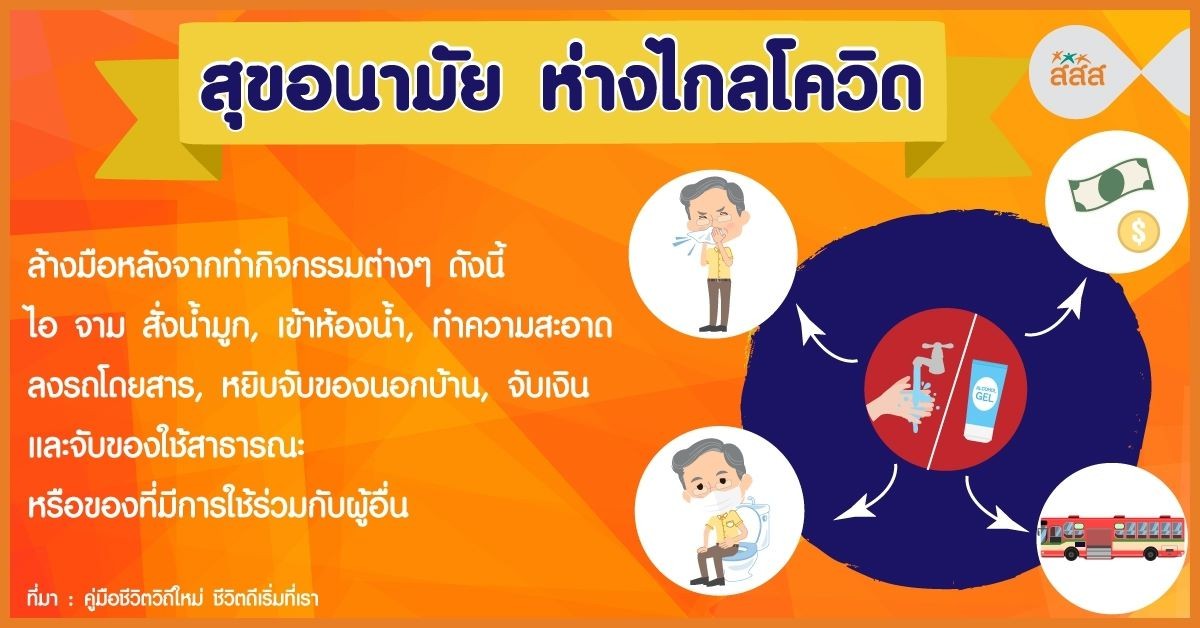 สุขอนามัย ห่างไกลโควิด

สสส

ล้างมือหลังจากทำกิจกรรมต่างๆ ดังนี้
ไอ จาม สั่งน้ำมูก, เข้าห้องน้ำ, ทำความสะอาด
ลงรถโดยสาร, หยิบจับของนอกบ้าน, จับเงิน
และจับของใช้สาธารณะ
หรือของที่มีการใช้ร่วมกับผู้อื่น

ALCOHOL GEL

ที่มา : คู่มือชีวิตวิถีใหม่ ชีวิตดีเริ่มที่เรา